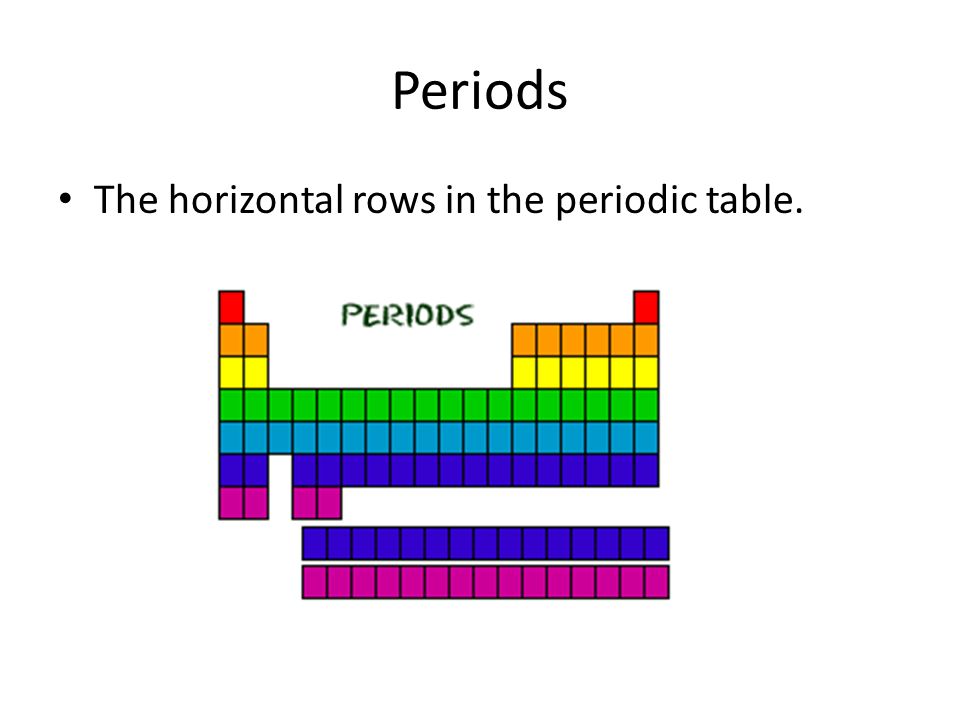 Periods

• The horizontal rows in the periodic table.

PERIODS